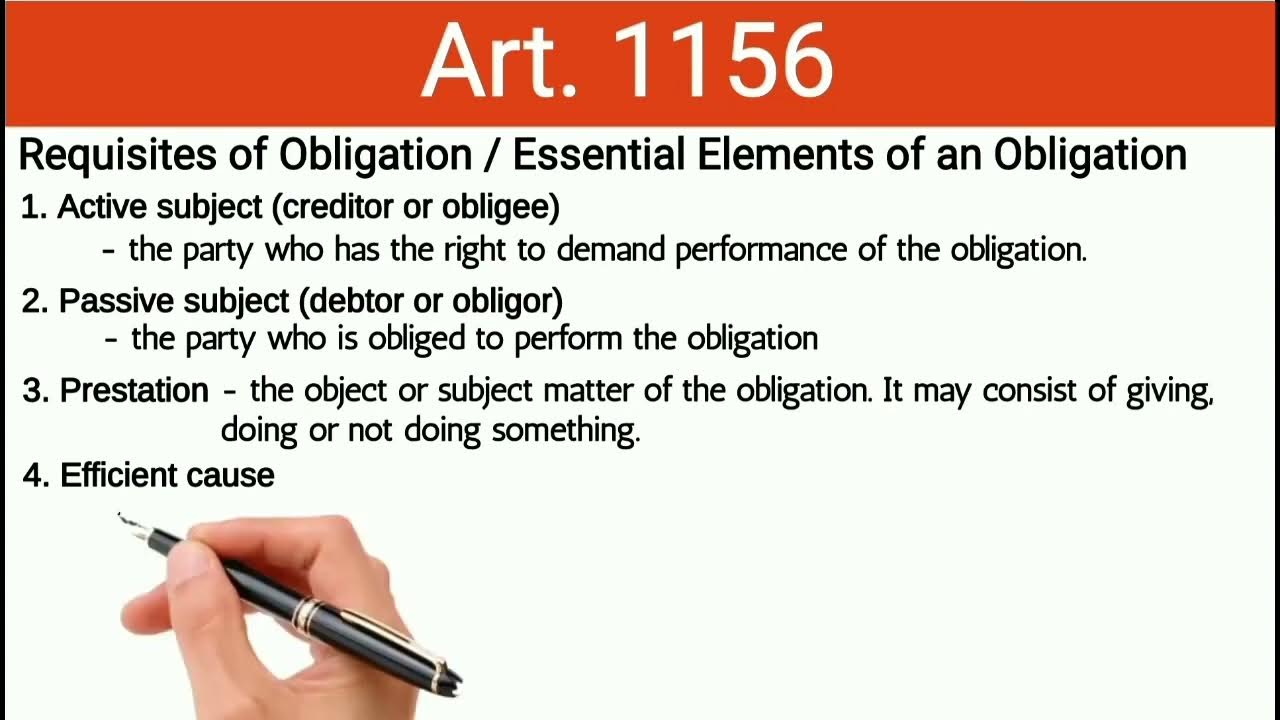 Art. 1156

Requisites of Obligation / Essential Elements of an Obligation

1. Active subject (creditor or obligee)
- the party who has the right to demand performance of the obligation.

2. Passive subject (debtor or obligor)
- the party who is obliged to perform the obligation

3. Prestation - the object or subject matter of the obligation. It may consist of giving, doing or not doing something.

4. Efficient cause